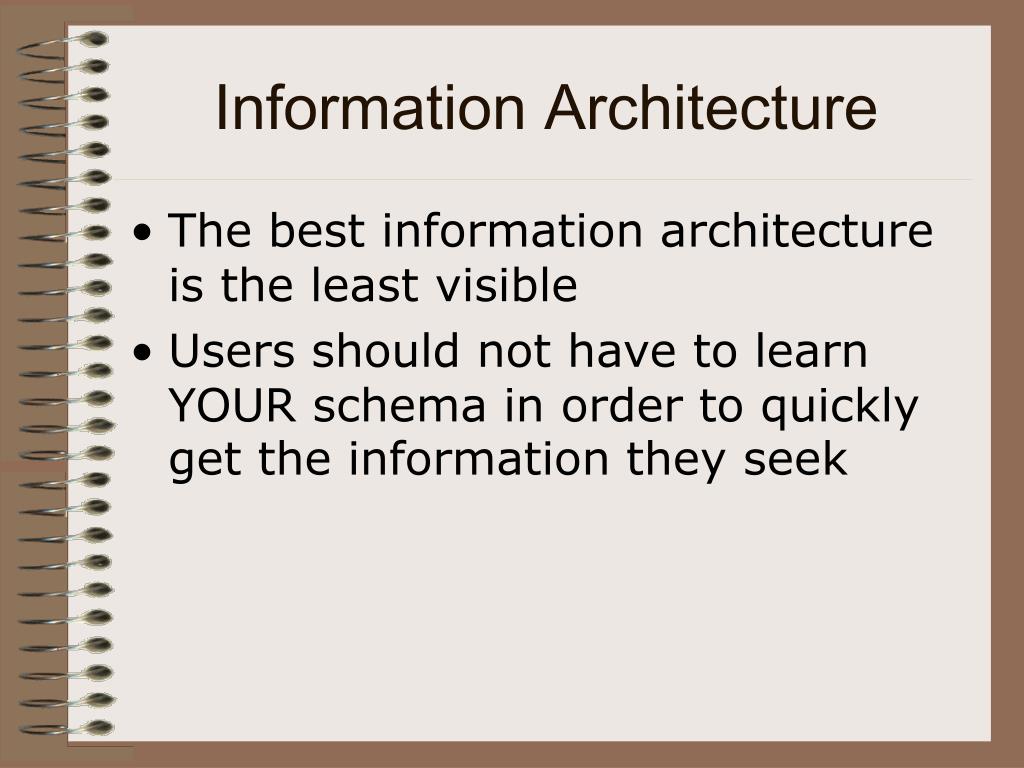 Information Architecture

• The best information architecture is the least visible
• Users should not have to learn YOUR schema in order to quickly get the information they seek